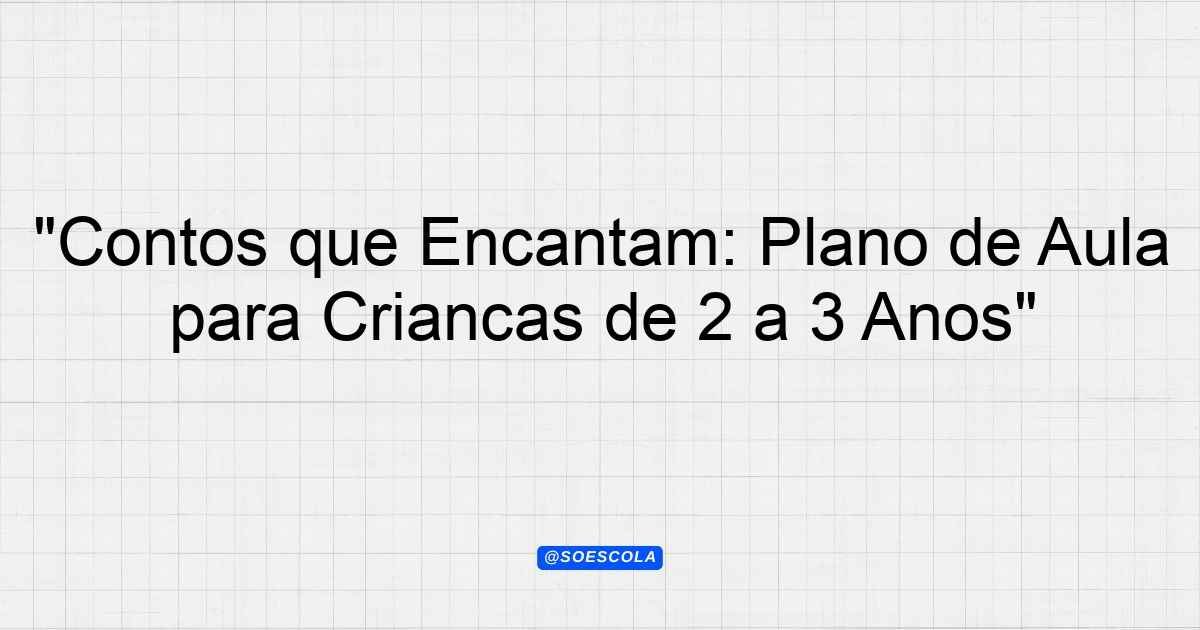 "Contos que Encantam: Plano de Aula para Criancas de 2 a 3 Anos"

@SOESCOLA